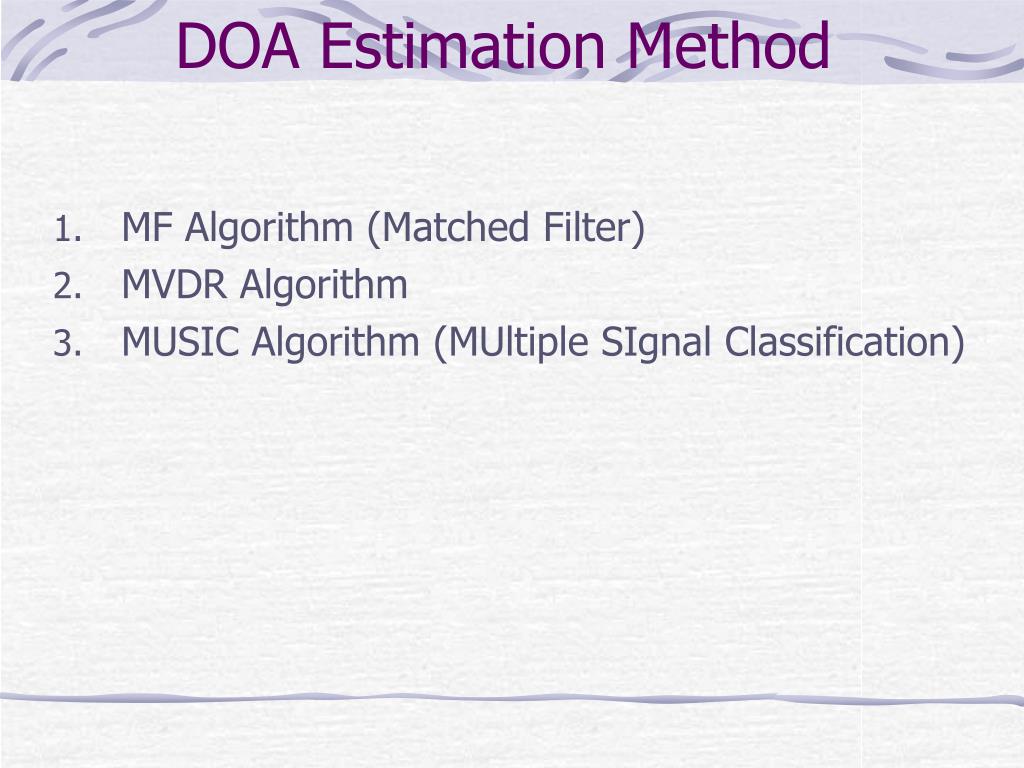 DOA Estimation Method

1. MF Algorithm (Matched Filter)
2. MVDR Algorithm
3. MUSIC Algorithm (MUltiple SIgnal Classification)